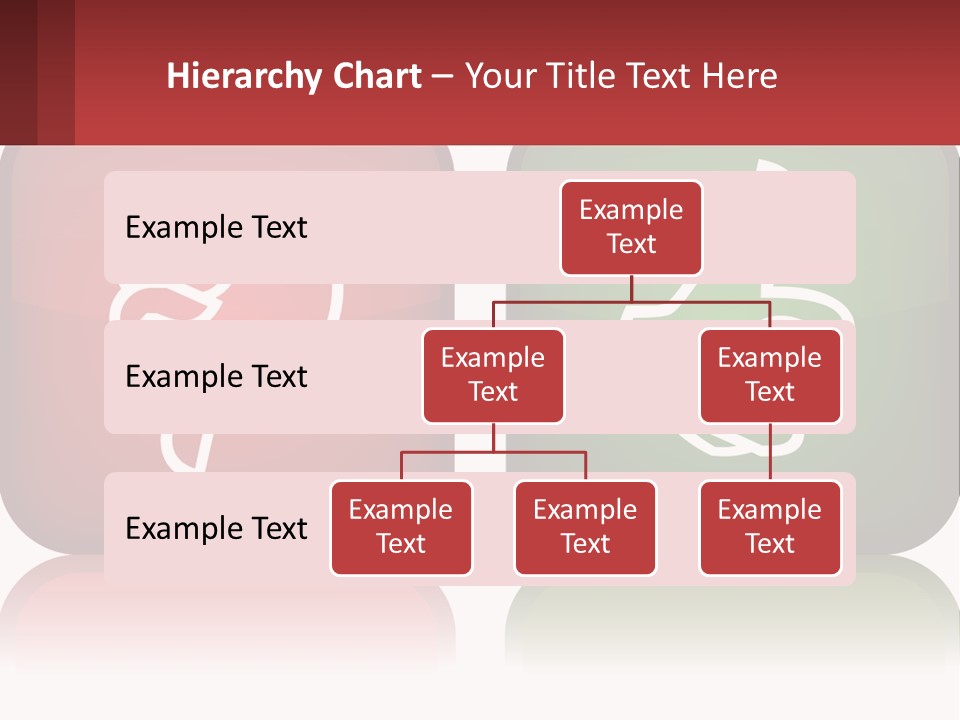 Hierarchy Chart – Your Title Text Here

Example Text

Example Text

Example Text

Example Text

Example Text

Example Text

Example Text

Example Text

Example Text